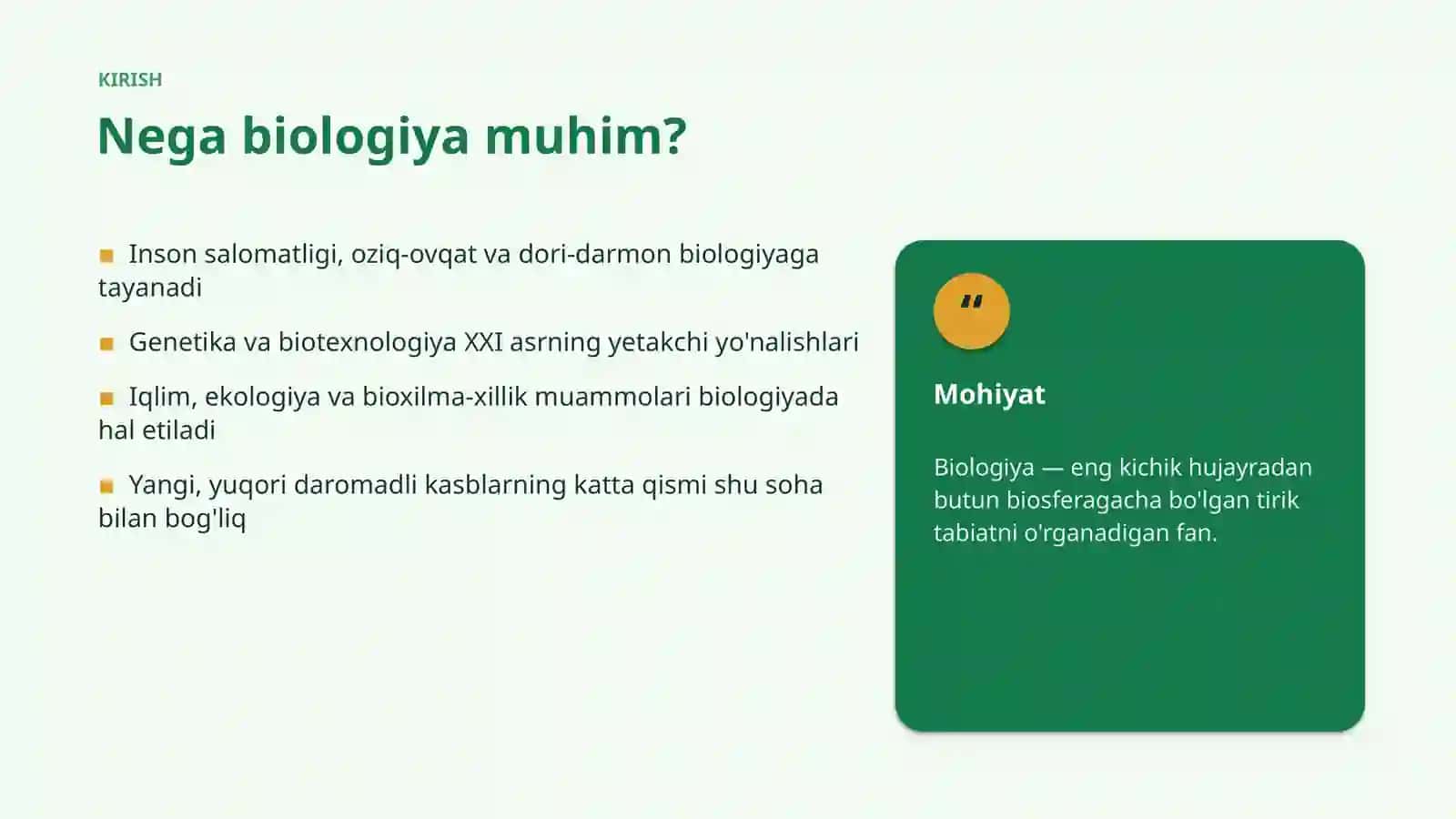 KIRISH

Nega biologiya muhim?

Inson salomatligi, oziq-ovqat va dori-darmon biologiyaga tayanadi

Genetika va biotexnologiya XXI asrning yetakchi yo'nalishlari

Iqlim, ekologiya va bioxilma-xillik muammolari biologiyada hal etiladi

Yangi, yuqori daromadli kasblarning katta qismi shu soha bilan bog'liq

"

Mohiyat

Biologiya — eng kichik hujayradan butun biosferagacha bo'lgan tirik tabiatni o'rganadigan fan.